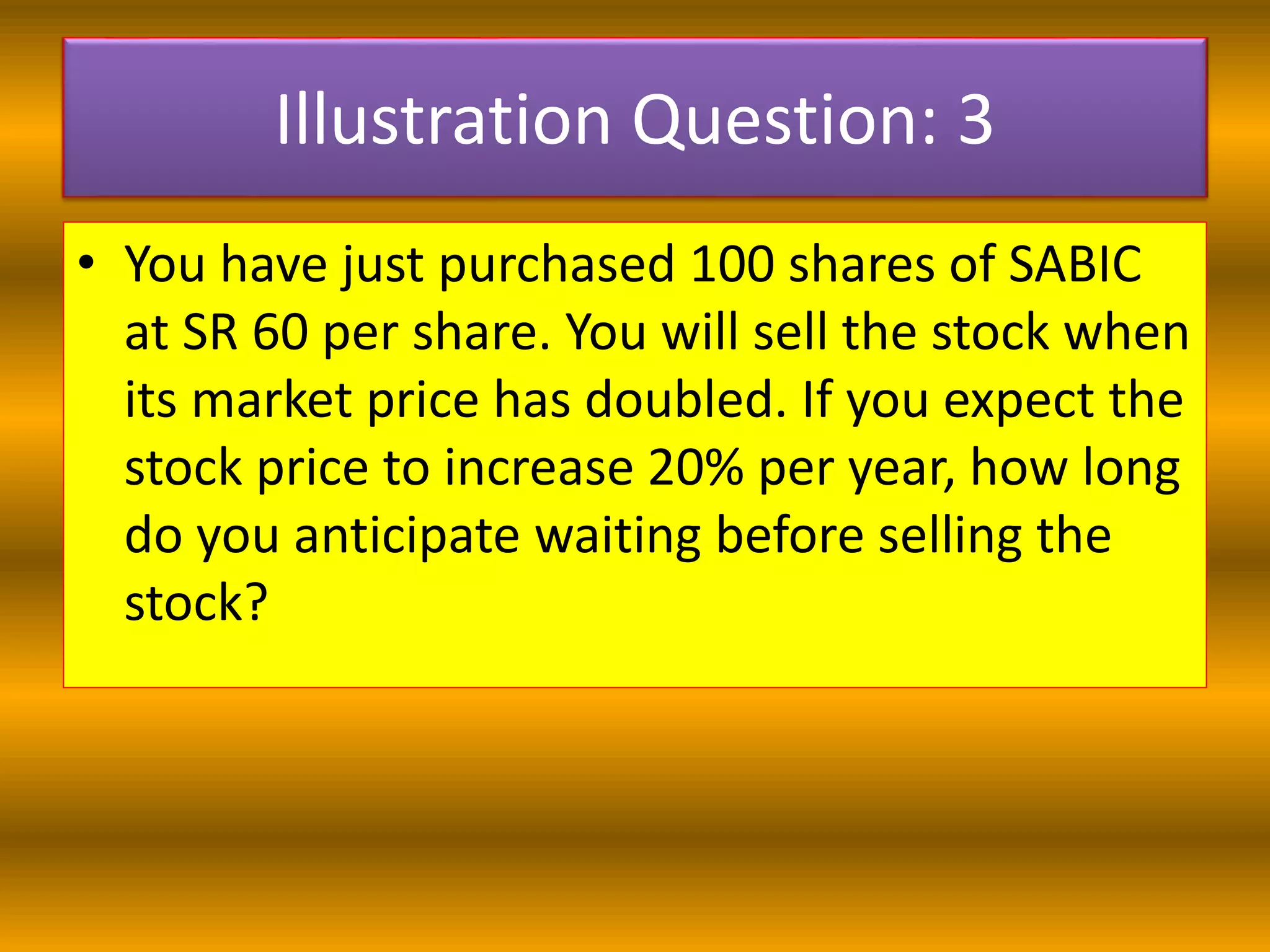 Illustration Question: 3

• You have just purchased 100 shares of SABIC at SR 60 per share. You will sell the stock when its market price has doubled. If you expect the stock price to increase 20% per year, how long do you anticipate waiting before selling the stock?